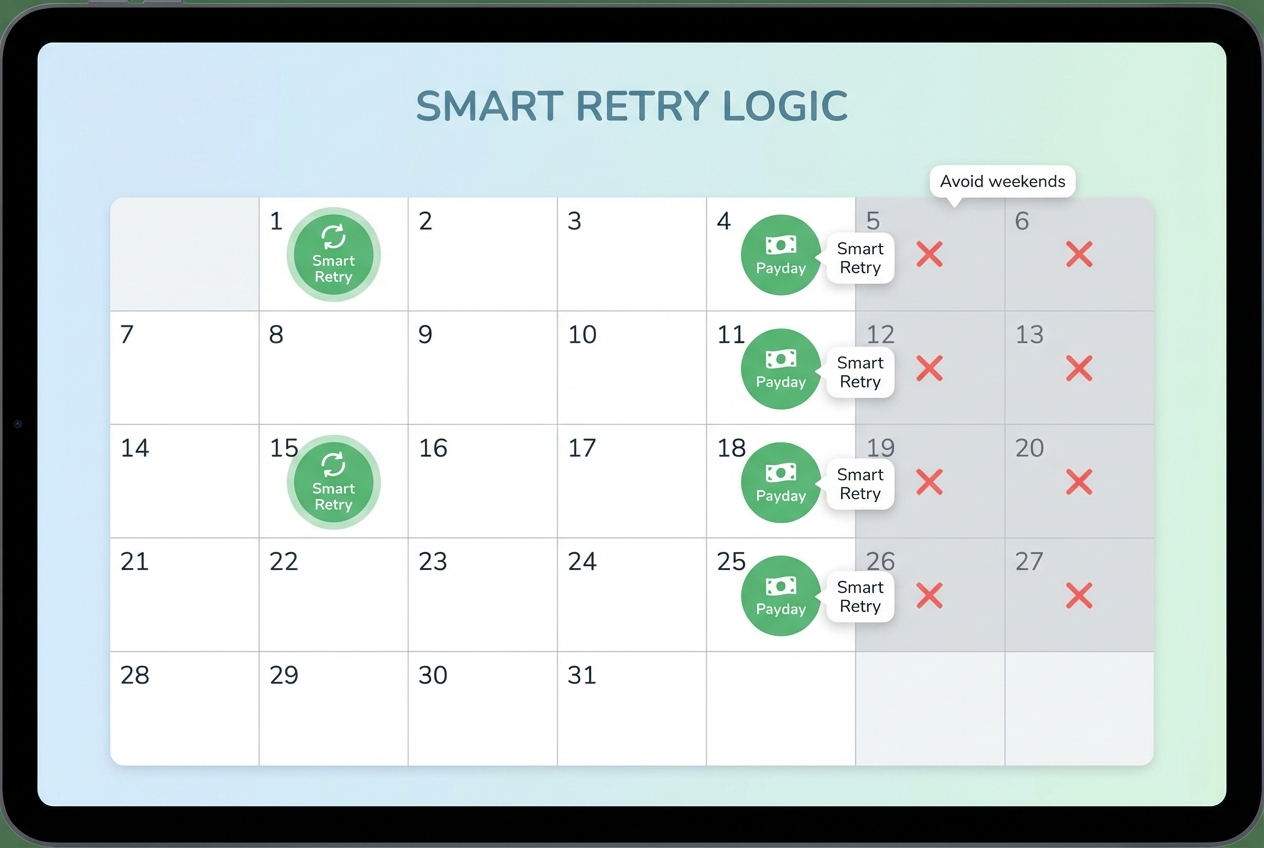 SMART RETRY LOGIC

Avoid weekends

| | 1 Smart Retry | 2 | 3 | 4 Payday Smart Retry | 5 | 6 |
|---|---|---|---|---|---|---|
| 7 | 8 | 9 | 10 | 11 Payday Smart Retry | 12 | 13 |
| 14 | 15 Smart Retry | 16 | 17 | 18 Payday Smart Retry | 19 | 20 |
| 21 | 22 | 23 | 24 | 25 Payday Smart Retry | 26 | 27 |
| 28 | 29 | 30 | 31 | | | |